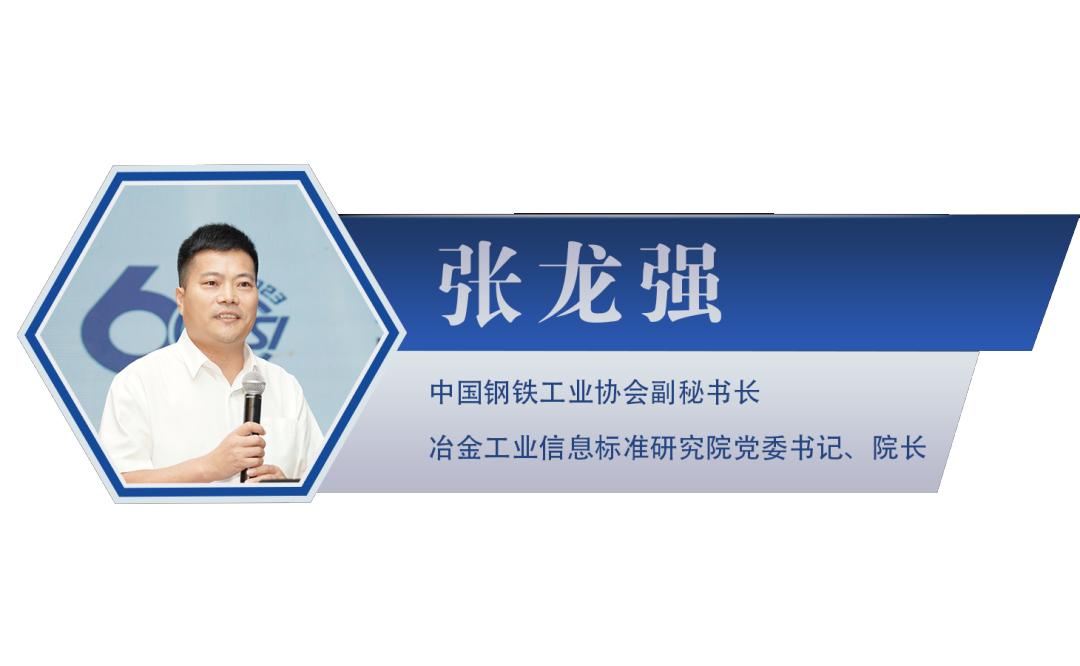 张龙强

中国钢铁工业协会副秘书长

冶金工业信息标准研究院党委书记、院长